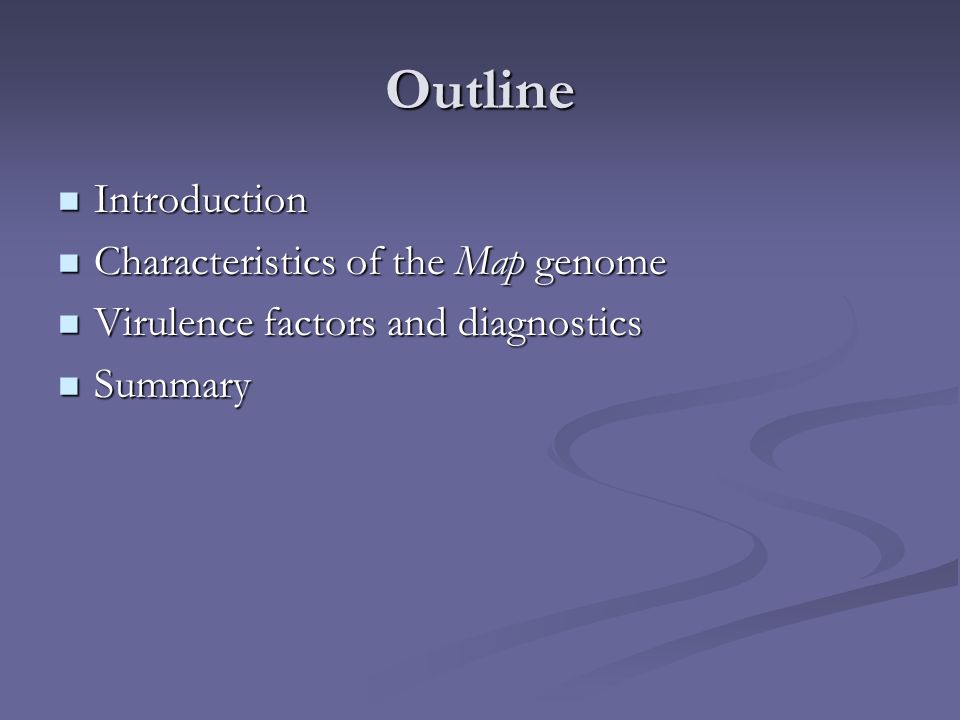 Outline

- Introduction
- Characteristics of the Map genome
- Virulence factors and diagnostics
- Summary